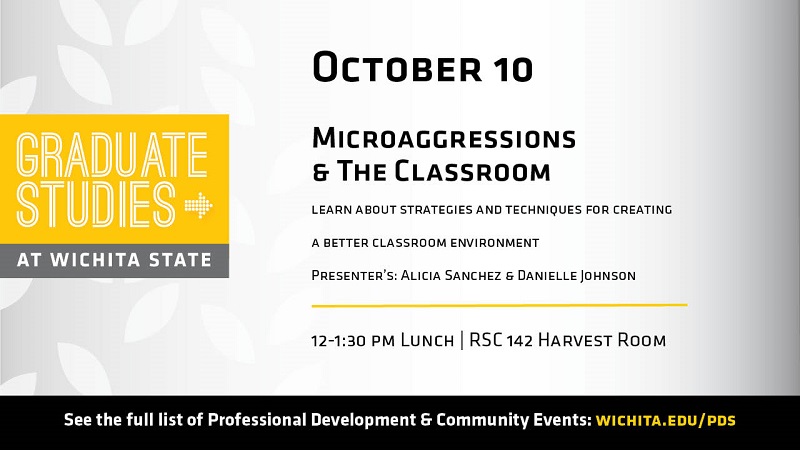 GRADUATE STUDIES

AT WICHITA STATE

OCTOBER 10

MICROAGGRESSIONS & THE CLASSROOM

LEARN ABOUT STRATEGIES AND TECHNIQUES FOR CREATING A BETTER CLASSROOM ENVIRONMENT

PRESENTER'S: ALICIA SANCHEZ & DANIELLE JOHNSON

12-1:30 PM LUNCH | RSC 142 HARVEST ROOM

See the full list of Professional Development & Community Events: WICHITA.EDU/PDS